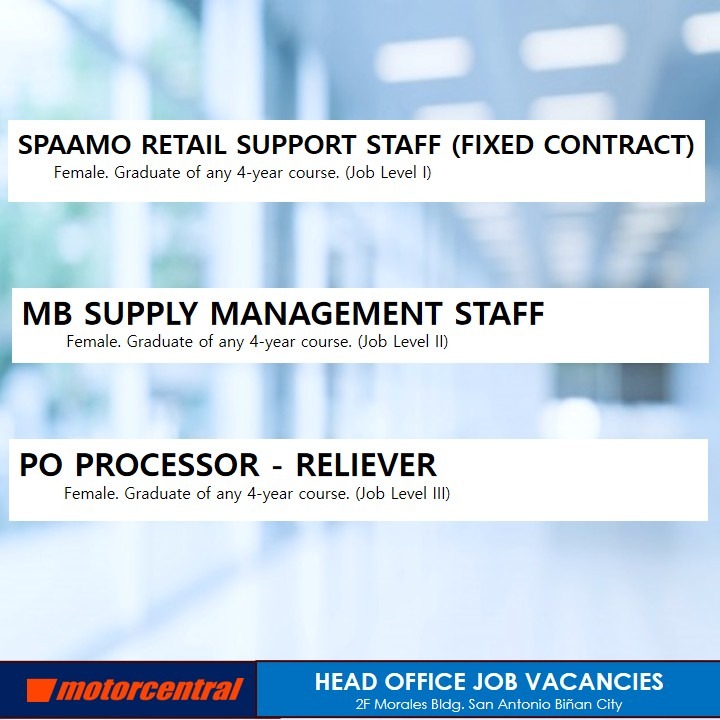 SPAAMO RETAIL SUPPORT STAFF (FIXED CONTRACT)
Female. Graduate of any 4-year course. (Job Level I)

MB SUPPLY MANAGEMENT STAFF
Female. Graduate of any 4-year course. (Job Level II)

PO PROCESSOR - RELIEVER
Female. Graduate of any 4-year course. (Job Level III)

motorcentral

HEAD OFFICE JOB VACANCIES
2F Morales Bldg. San Antonio Biñan City